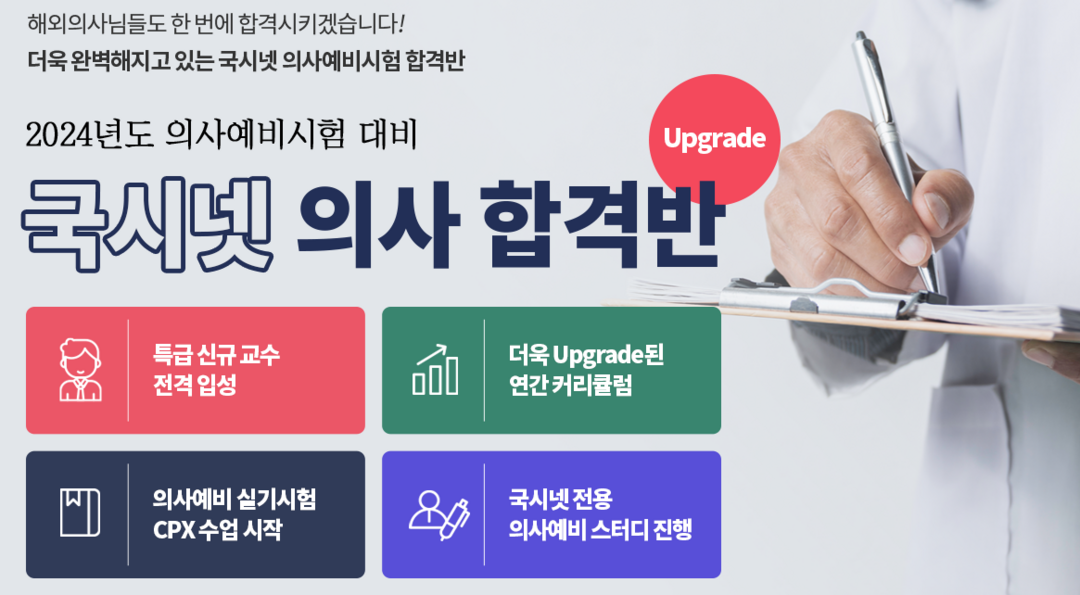 해외의사님들도 한 번에 합격시키겠습니다!
더욱 완벽해지고 있는 국시넷 의사예비시험 합격반

2024년도 의사예비시험 대비

Upgrade

국시넷 의사 합격반

특급 신규 교수
전격 입성

더욱 Upgrade된
연간 커리큘럼

의사예비 실기시험
CPX 수업 시작

국시넷 전용
의사예비 스터디 진행